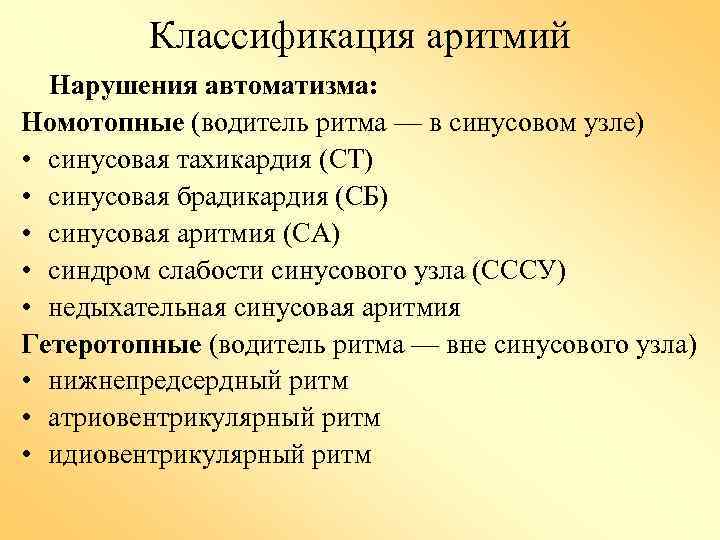 Классификация аритмий

Нарушения автоматизма:

Номотопные (водитель ритма — в синусовом узле)
• синусовая тахикардия (СТ)
• синусовая брадикардия (СБ)
• синусовая аритмия (СА)
• синдром слабости синусового узла (СССУ)
• недыхательная синусовая аритмия

Гетеротопные (водитель ритма — вне синусового узла)
• нижнепредсердный ритм
• атриовентрикулярный ритм
• идиовентрикулярный ритм